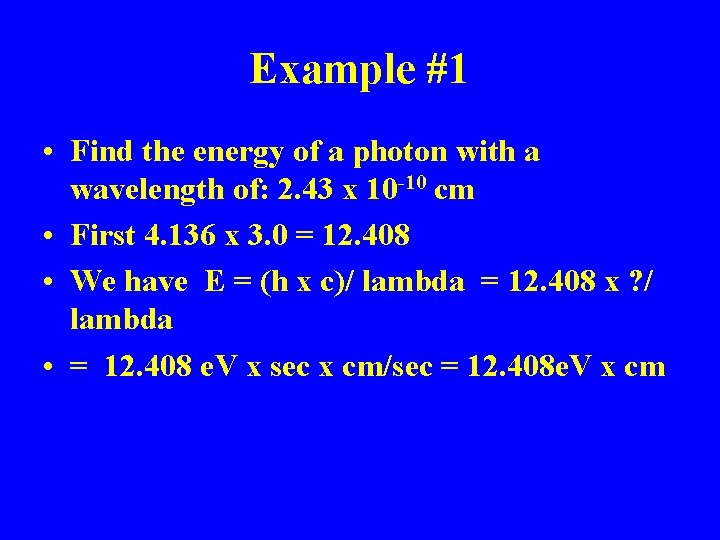 Example #1

• Find the energy of a photon with a wavelength of: 2.43 x $10^{-10}$ cm

• First 4.136 x 3.0 = 12.408

• We have E = (h x c)/ lambda = 12.408 x ?/ lambda

• = 12.408 eV x sec x cm/sec = 12.408eV x cm